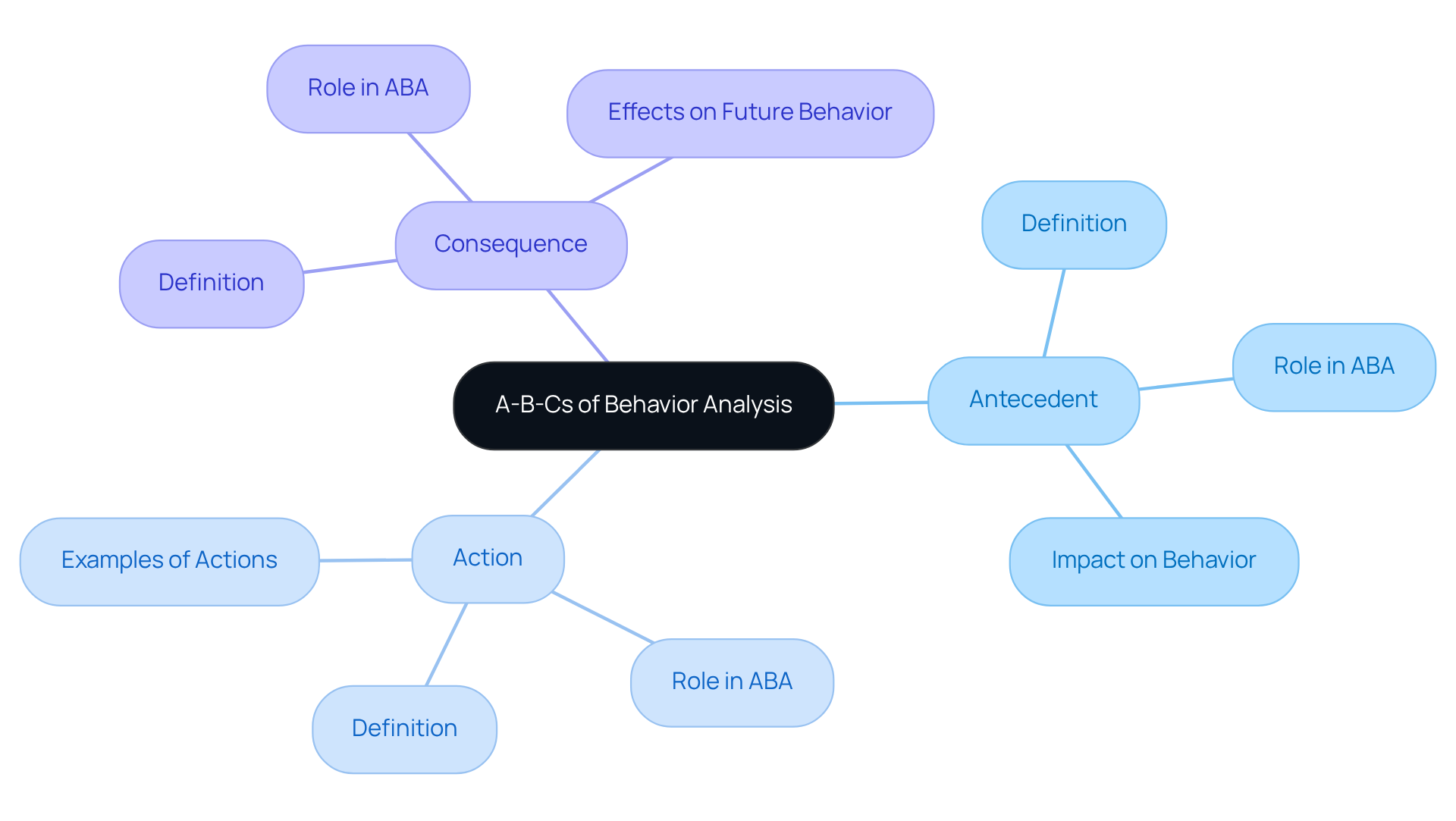 A-B-Cs of Behavior Analysis

Antecedent

Definition

Role in ABA

Impact on Behavior

Action

Examples of Actions

Definition

Role in ABA

Consequence

Definition

Role in ABA

Effects on Future Behavior